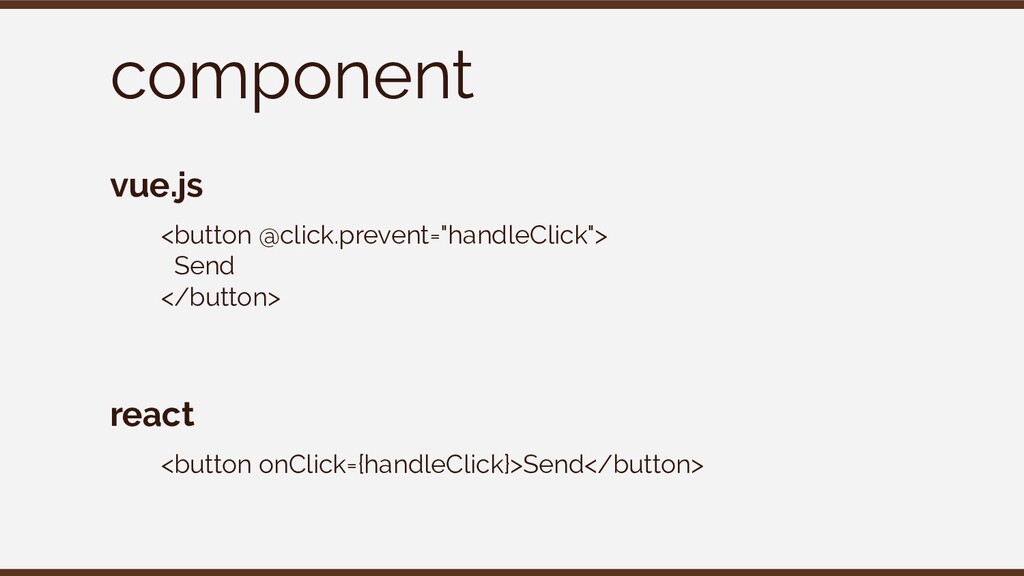 component

vue.js

<button @click.prevent="handleClick">
Send
</button>

react

<button onClick={handleClick}>Send</button>